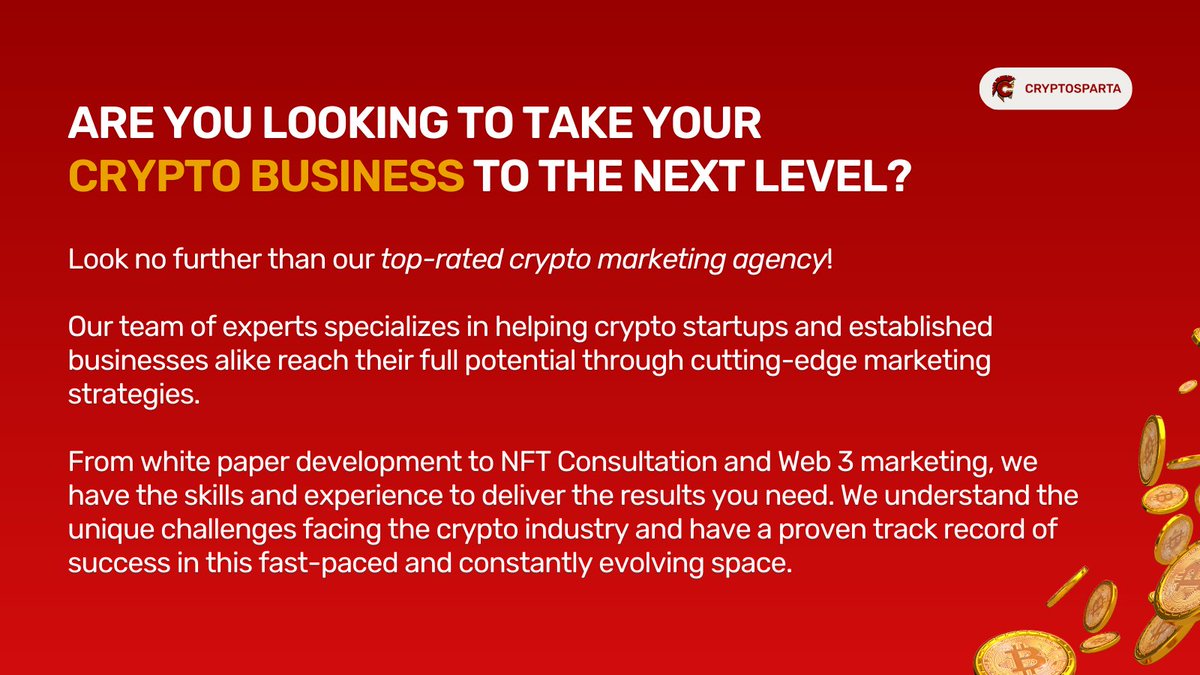 CRYPTOSPARTA

ARE YOU LOOKING TO TAKE YOUR CRYPTO BUSINESS TO THE NEXT LEVEL?

Look no further than our top-rated crypto marketing agency!

Our team of experts specializes in helping crypto startups and established businesses alike reach their full potential through cutting-edge marketing strategies.

From white paper development to NFT Consultation and Web 3 marketing, we have the skills and experience to deliver the results you need. We understand the unique challenges facing the crypto industry and have a proven track record of success in this fast-paced and constantly evolving space.